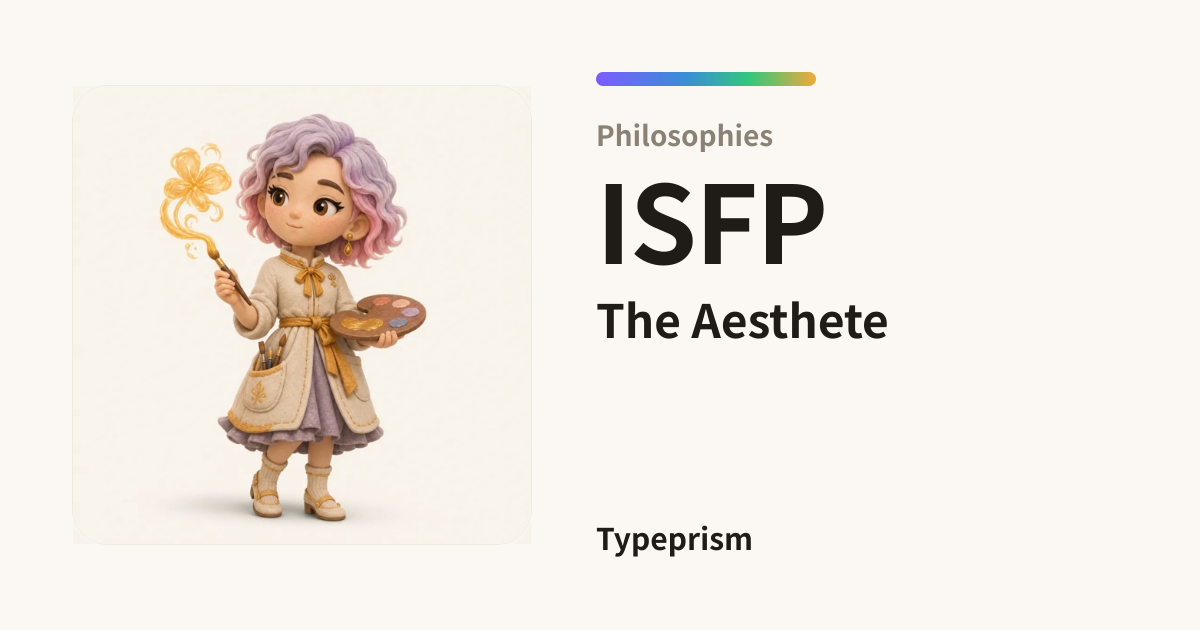 Philosophies

ISFP

The Aesthete

Typeprism